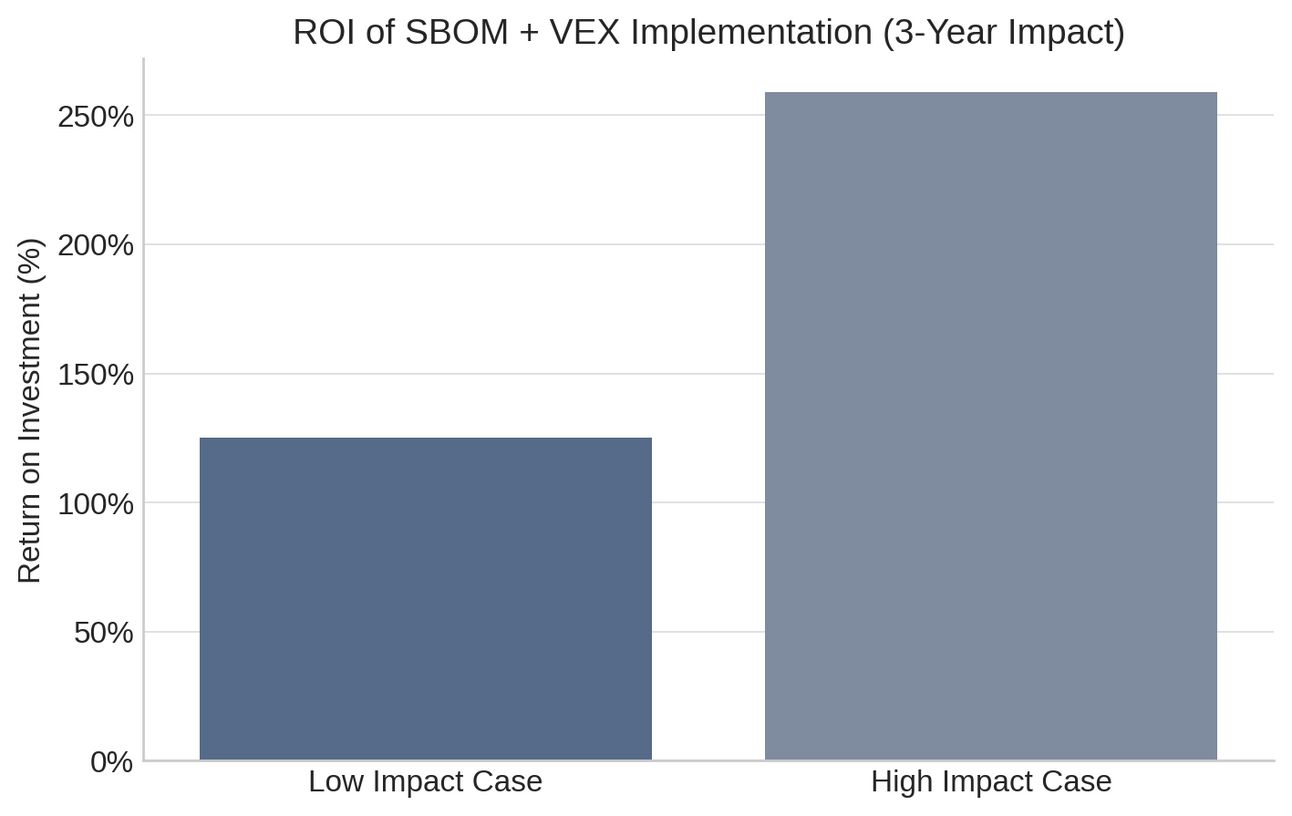 ROI of SBOM + VEX Implementation (3-Year Impact)

Return on Investment (%)

250%
200%
150%
100%
50%
0%

Low Impact Case
High Impact Case